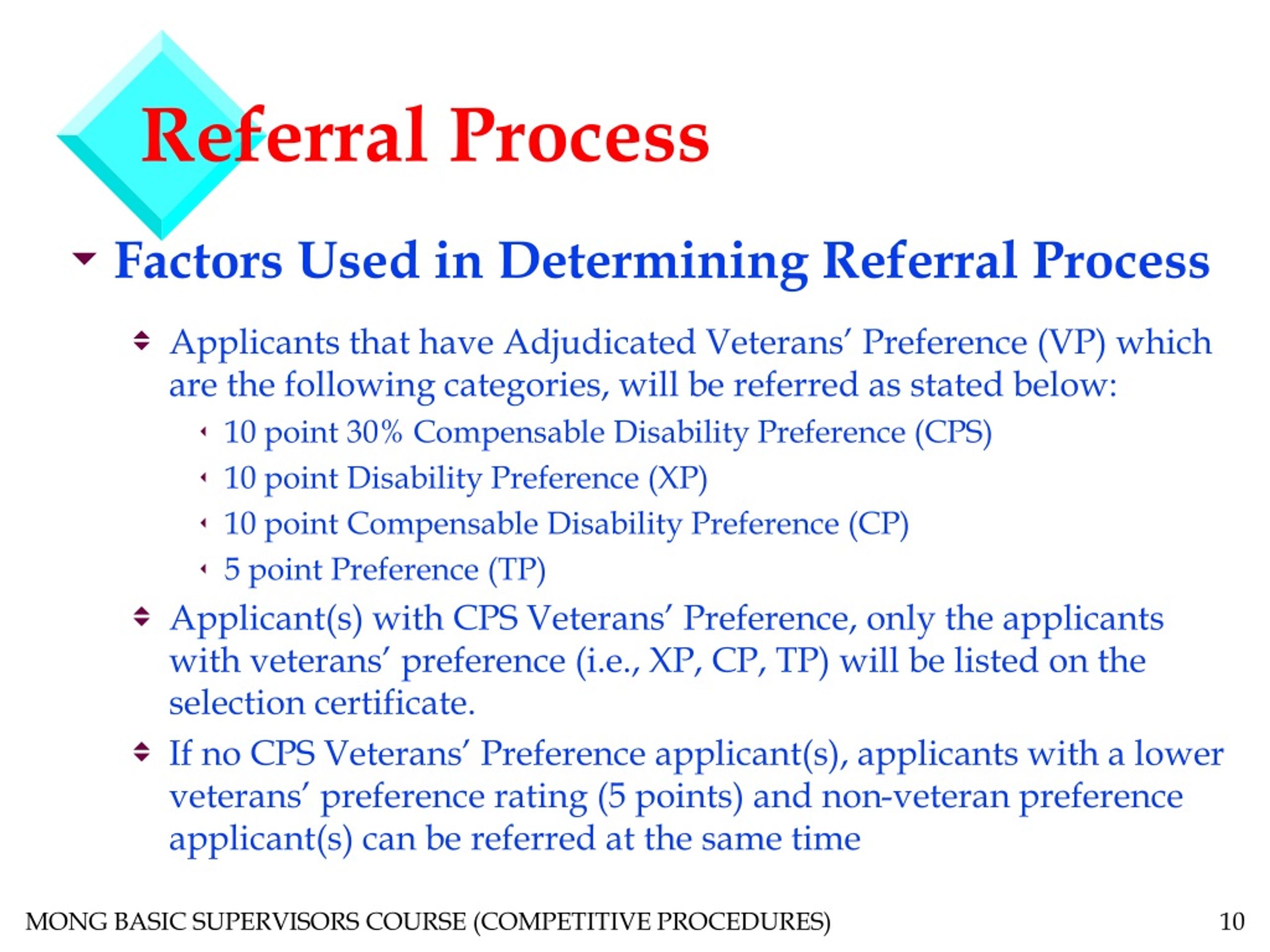 Referral Process

Factors Used in Determining Referral Process

Applicants that have Adjudicated Veterans' Preference (VP) which are the following categories, will be referred as stated below:

10 point 30% Compensable Disability Preference (CPS)

10 point Disability Preference (XP)

10 point Compensable Disability Preference (CP)

5 point Preference (TP)

Applicant(s) with CPS Veterans' Preference, only the applicants with veterans' preference (i.e., XP, CP, TP) will be listed on the selection certificate.

If no CPS Veterans' Preference applicant(s), applicants with a lower veterans' preference rating (5 points) and non-veteran preference applicant(s) can be referred at the same time

MONG BASIC SUPERVISORS COURSE (COMPETITIVE PROCEDURES)

10